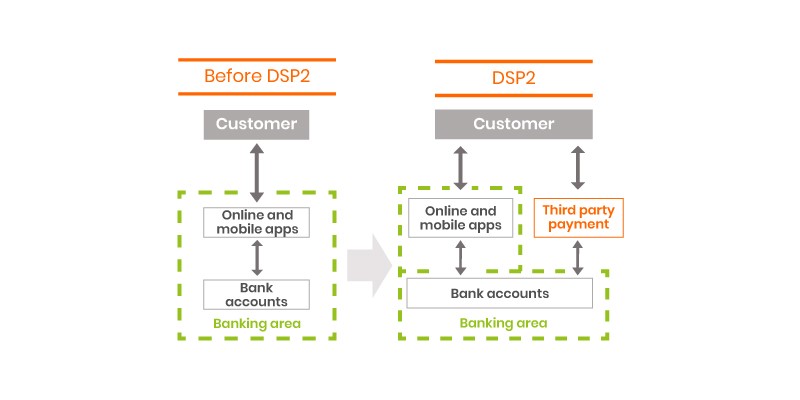 Before DSP2

Customer

Online and mobile apps

Bank accounts

Banking area

DSP2

Customer

Online and mobile apps

Third party payment

Bank accounts

Banking area